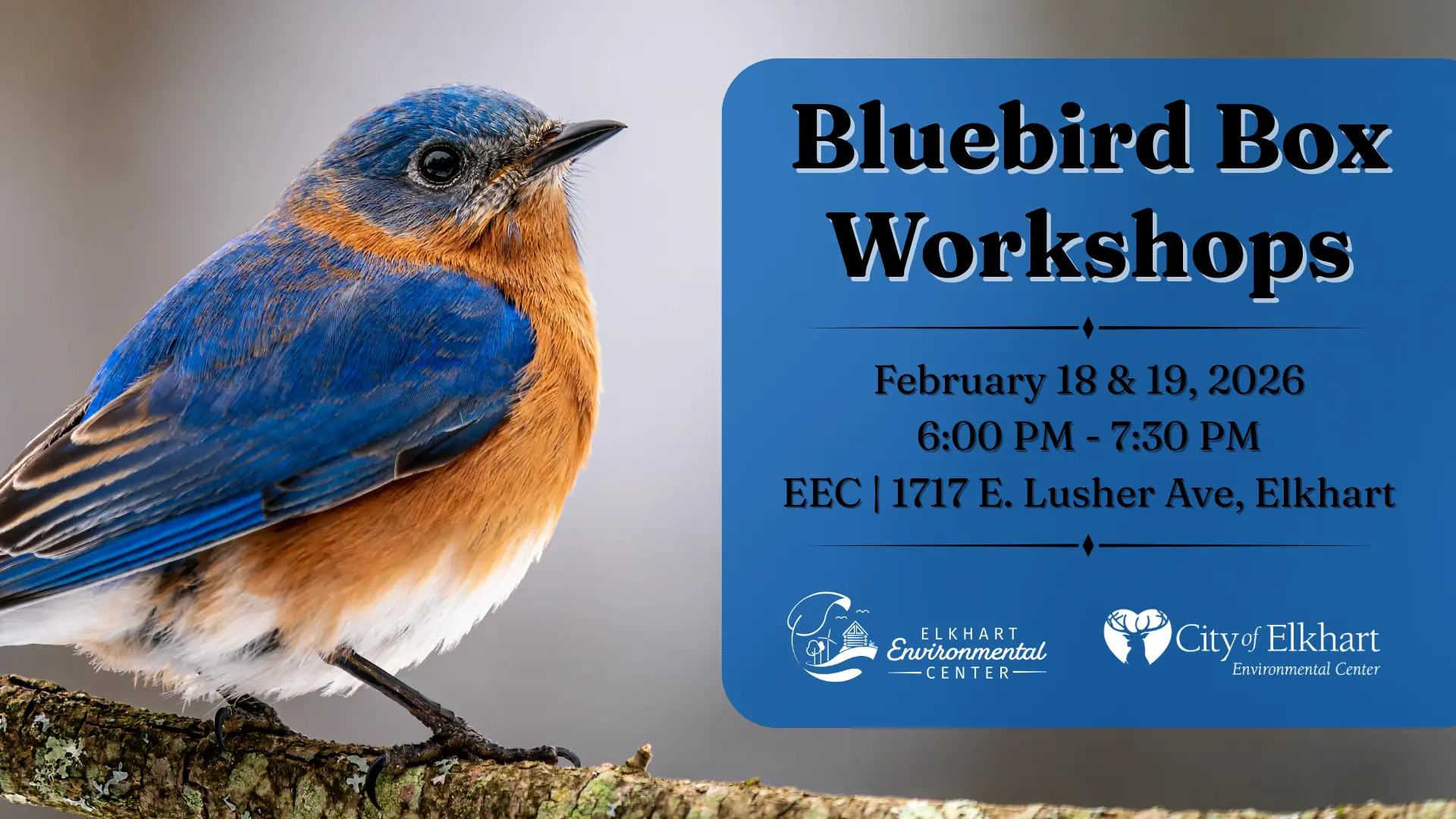 Bluebird Box Workshops

February 18 & 19, 2026
6:00 PM - 7:30 PM
EEC | 1717 E. Lusher Ave, Elkhart

ELKHART Environmental CENTER

City of Elkhart Environmental Center